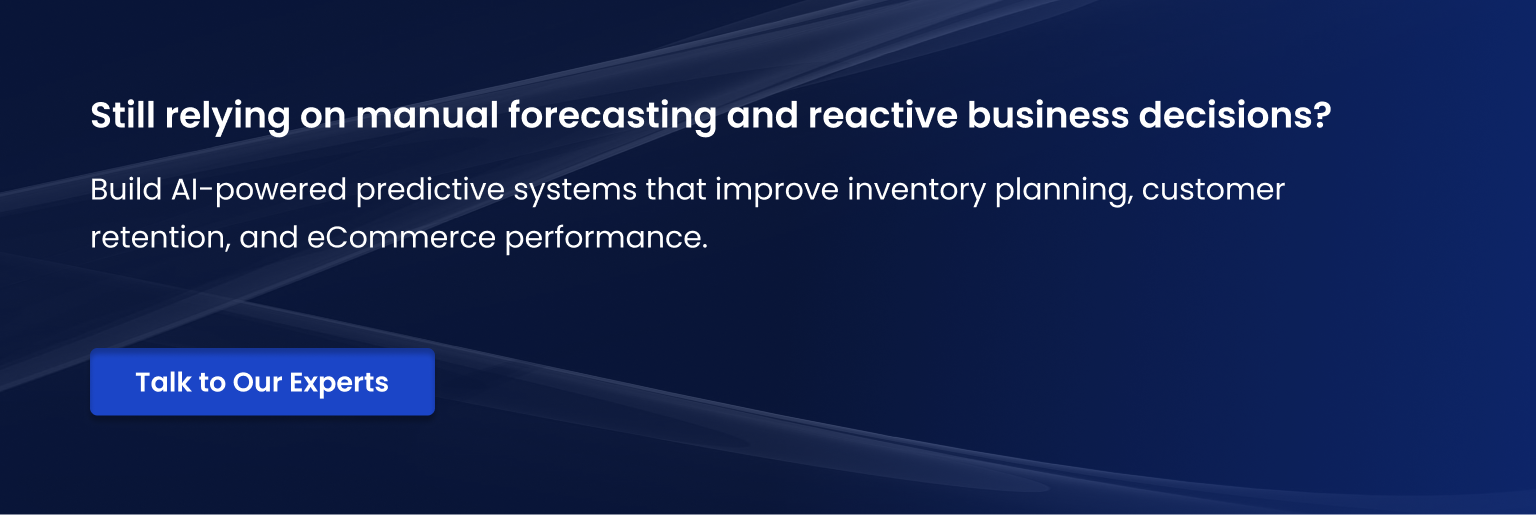 Still relying on manual forecasting and reactive business decisions?

Build AI-powered predictive systems that improve inventory planning, customer retention, and eCommerce performance.

Talk to Our Experts